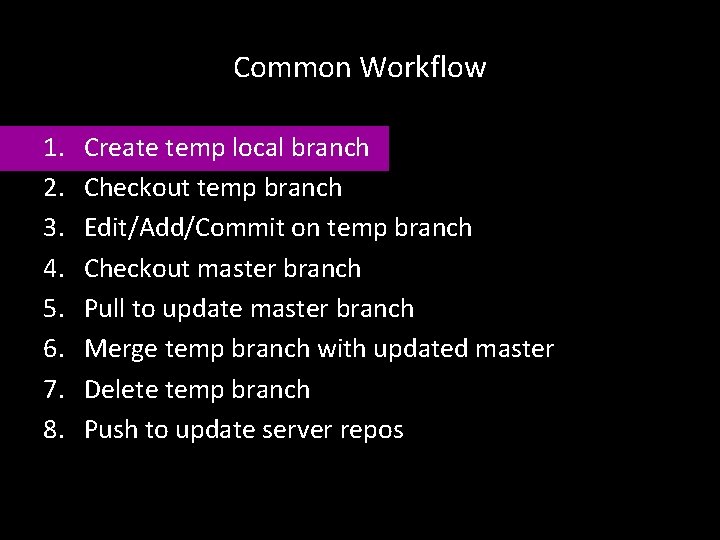 Common Workflow

1. Create temp local branch
2. Checkout temp branch
3. Edit/Add/Commit on temp branch
4. Checkout master branch
5. Pull to update master branch
6. Merge temp branch with updated master
7. Delete temp branch
8. Push to update server repos